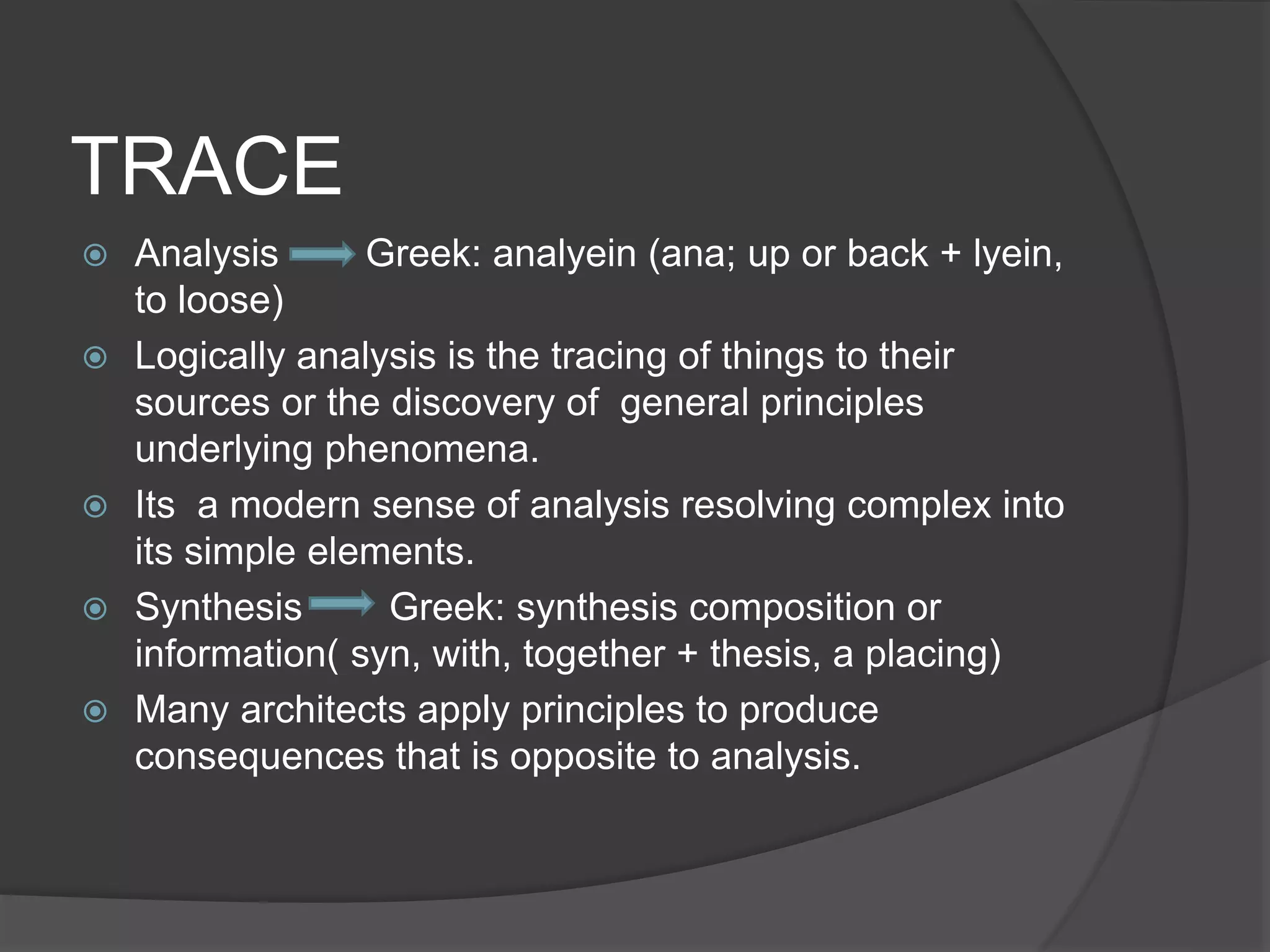 TRACE

Analysis → Greek: analyein (ana; up or back + lyein, to loose)

Logically analysis is the tracing of things to their sources or the discovery of general principles underlying phenomena.

Its a modern sense of analysis resolving complex into its simple elements.

Synthesis → Greek: synthesis composition or information( syn, with, together + thesis, a placing)

Many architects apply principles to produce consequences that is opposite to analysis.